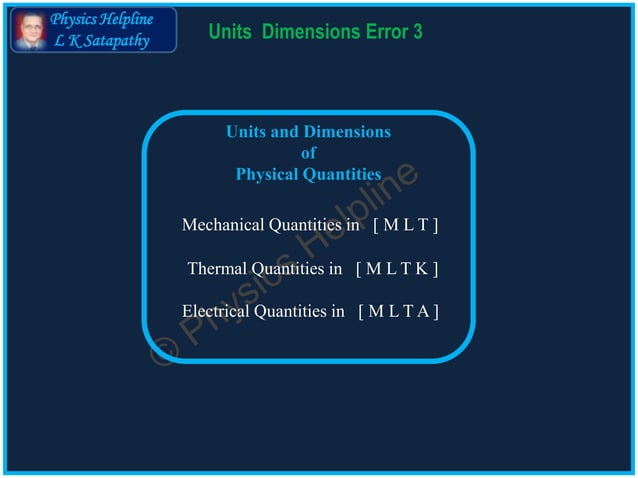 Physics Helpline
L K Satapathy

Units Dimensions Error 3

Units and Dimensions
of
Physical Quantities

Mechanical Quantities in [ M L T ]

Thermal Quantities in [ M L T K ]

Electrical Quantities in [ M L T A ]

© Physics Helpline